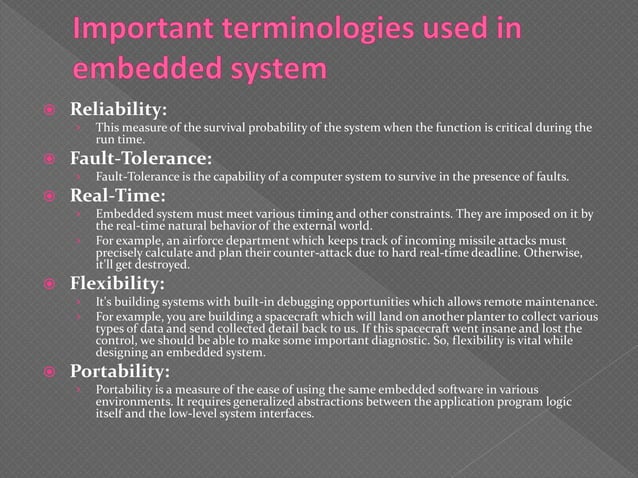 Important terminologies used in embedded system

Reliability:

This measure of the survival probability of the system when the function is critical during the run time.

Fault-Tolerance:

Fault-Tolerance is the capability of a computer system to survive in the presence of faults.

Real-Time:

Embedded system must meet various timing and other constraints. They are imposed on it by the real-time natural behavior of the external world.

For example, an airforce department which keeps track of incoming missile attacks must precisely calculate and plan their counter-attack due to hard real-time deadline. Otherwise, it'll get destroyed.

Flexibility:

It's building systems with built-in debugging opportunities which allows remote maintenance.

For example, you are building a spacecraft which will land on another planter to collect various types of data and send collected detail back to us. If this spacecraft went insane and lost the control, we should be able to make some important diagnostic. So, flexibility is vital while designing an embedded system.

Portability:

Portability is a measure of the ease of using the same embedded software in various environments. It requires generalized abstractions between the application program logic itself and the low-level system interfaces.